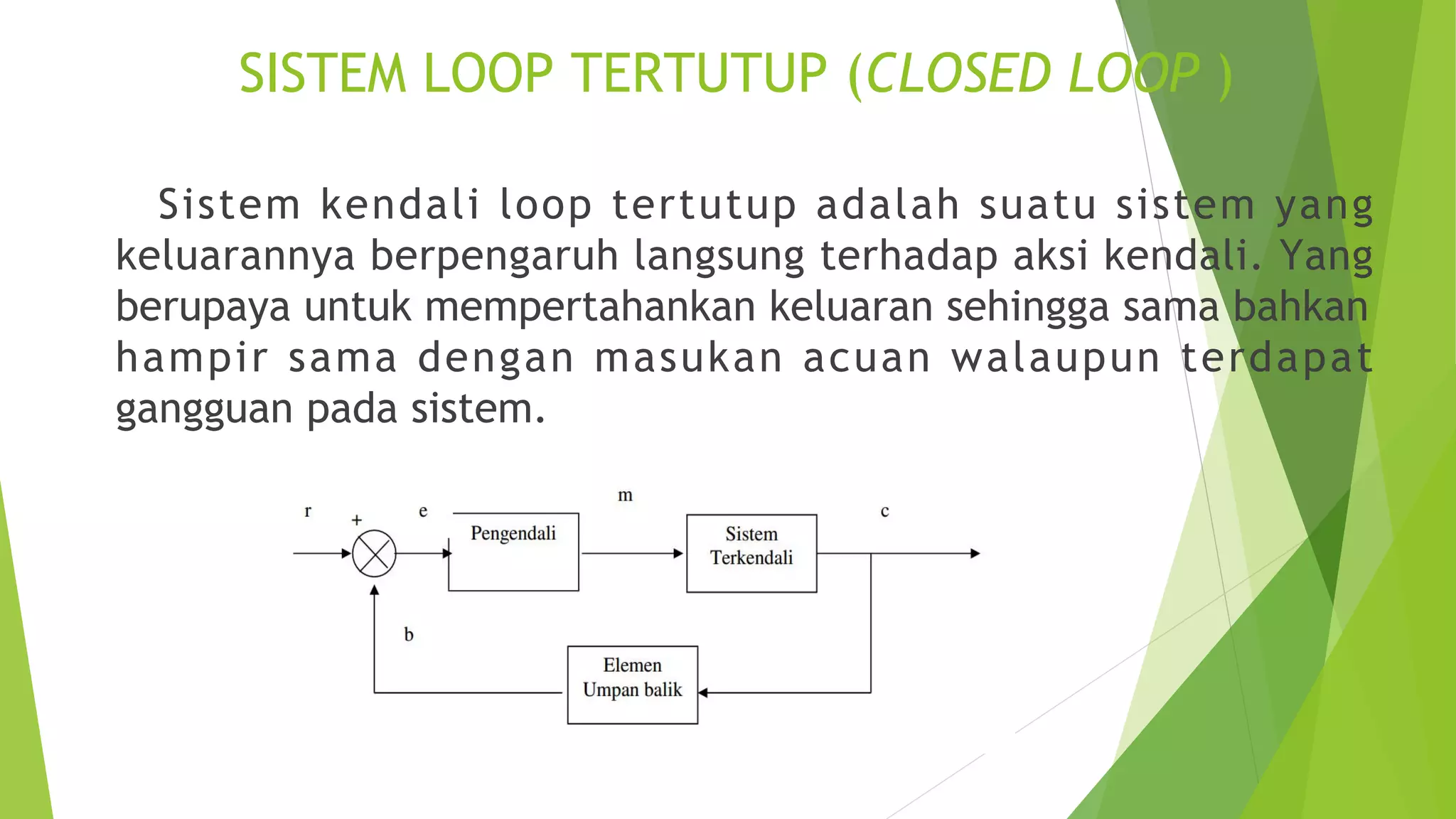 SISTEM LOOP TERTUTUP (CLOSED LOOP )

Sistem kendali loop tertutup adalah suatu sistem yang keluarannya berpengaruh langsung terhadap aksi kendali. Yang berupaya untuk mempertahankan keluaran sehingga sama bahkan hampir sama dengan masukan acuan walaupun terdapat gangguan pada sistem.

r
+
e
Pengendali
m
Sistem Terkendali
c
b
Elemen Umpan balik